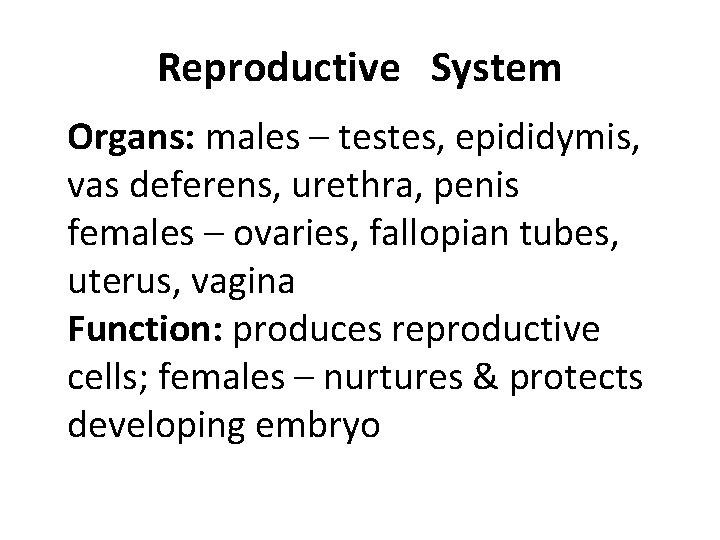 Reproductive System

Organs: males – testes, epididymis, vas deferens, urethra, penis
females – ovaries, fallopian tubes, uterus, vagina
Function: produces reproductive cells; females – nurtures & protects developing embryo